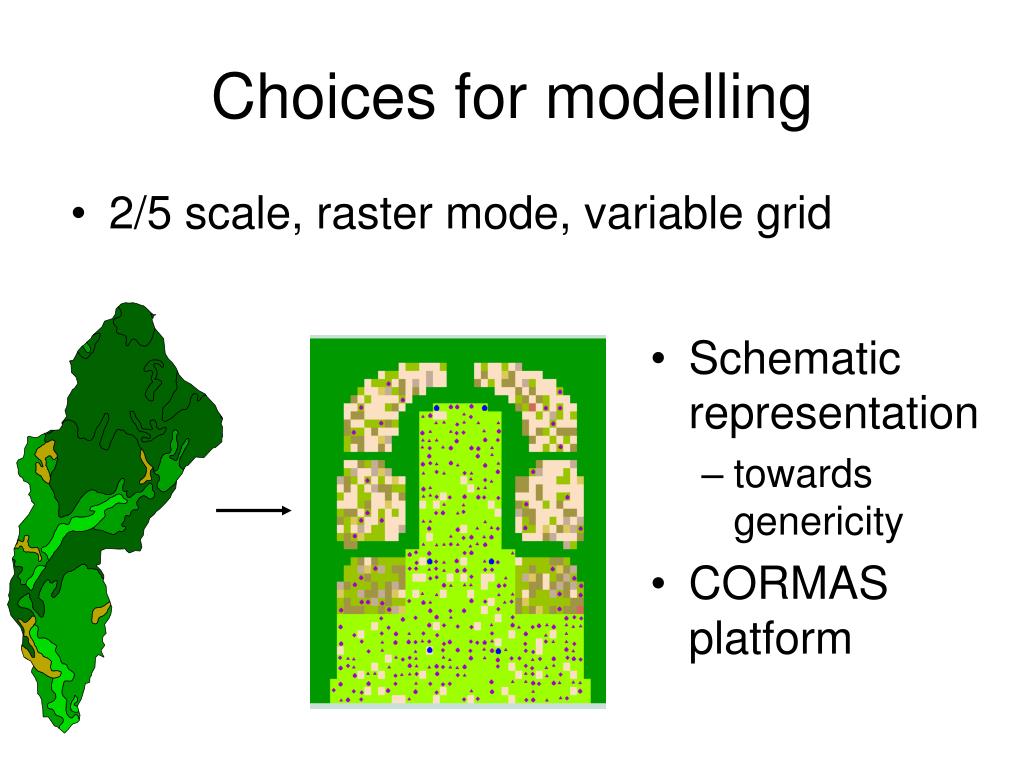 Choices for modelling

• 2/5 scale, raster mode, variable grid

• Schematic representation
– towards genericity
• CORMAS platform